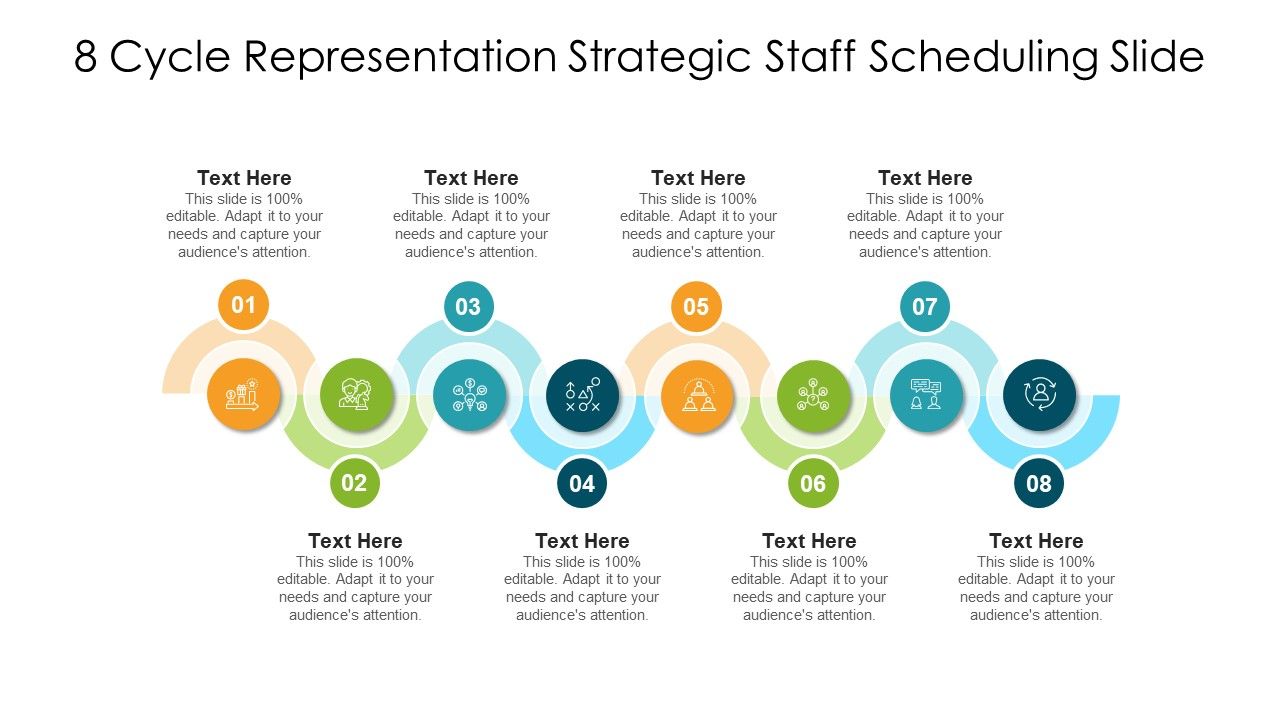 8 Cycle Representation Strategic Staff Scheduling Slide

Text Here
This slide is 100% editable. Adapt it to your needs and capture your audience's attention.

Text Here
This slide is 100% editable. Adapt it to your needs and capture your audience's attention.

Text Here
This slide is 100% editable. Adapt it to your needs and capture your audience's attention.

Text Here
This slide is 100% editable. Adapt it to your needs and capture your audience's attention.

01

03

05

07

02

04

06

08

Text Here
This slide is 100% editable. Adapt it to your needs and capture your audience's attention.

Text Here
This slide is 100% editable. Adapt it to your needs and capture your audience's attention.

Text Here
This slide is 100% editable. Adapt it to your needs and capture your audience's attention.

Text Here
This slide is 100% editable. Adapt it to your needs and capture your audience's attention.